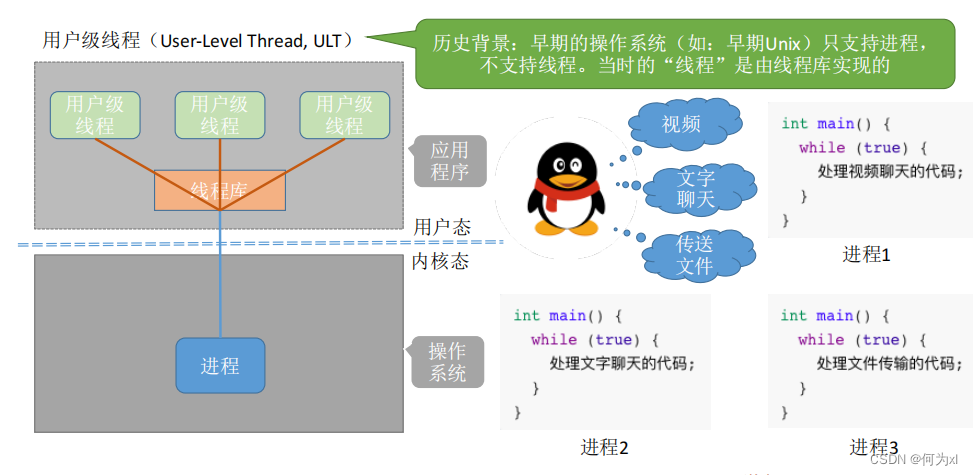 用户级线程（User-Level Thread, ULT）

历史背景：早期的操作系统（如：早期Unix）只支持进程，不支持线程。当时的“线程”是由线程库实现的

用户级线程

用户级线程

用户级线程

线程库

应用程序

用户态

内核态

进程

操作系统

视频

文字聊天

传送文件

int main() {
  while (true) {
    处理视频聊天的代码;
  }
}

进程1

int main() {
  while (true) {
    处理文字聊天的代码;
  }
}

进程2

int main() {
  while (true) {
    处理文件传输的代码;
  }
}

进程3

CSDN @何为xl